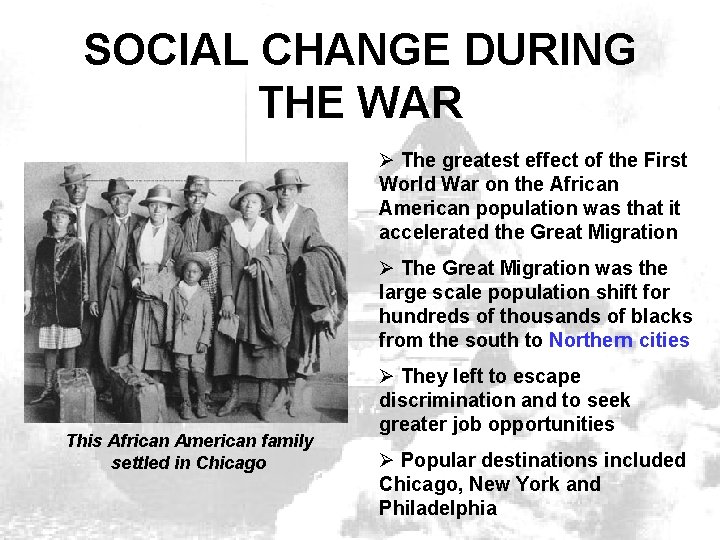 SOCIAL CHANGE DURING THE WAR

This African American family settled in Chicago

➢ The greatest effect of the First World War on the African American population was that it accelerated the Great Migration

➢ The Great Migration was the large scale population shift for hundreds of thousands of blacks from the south to Northern cities

➢ They left to escape discrimination and to seek greater job opportunities

➢ Popular destinations included Chicago, New York and Philadelphia